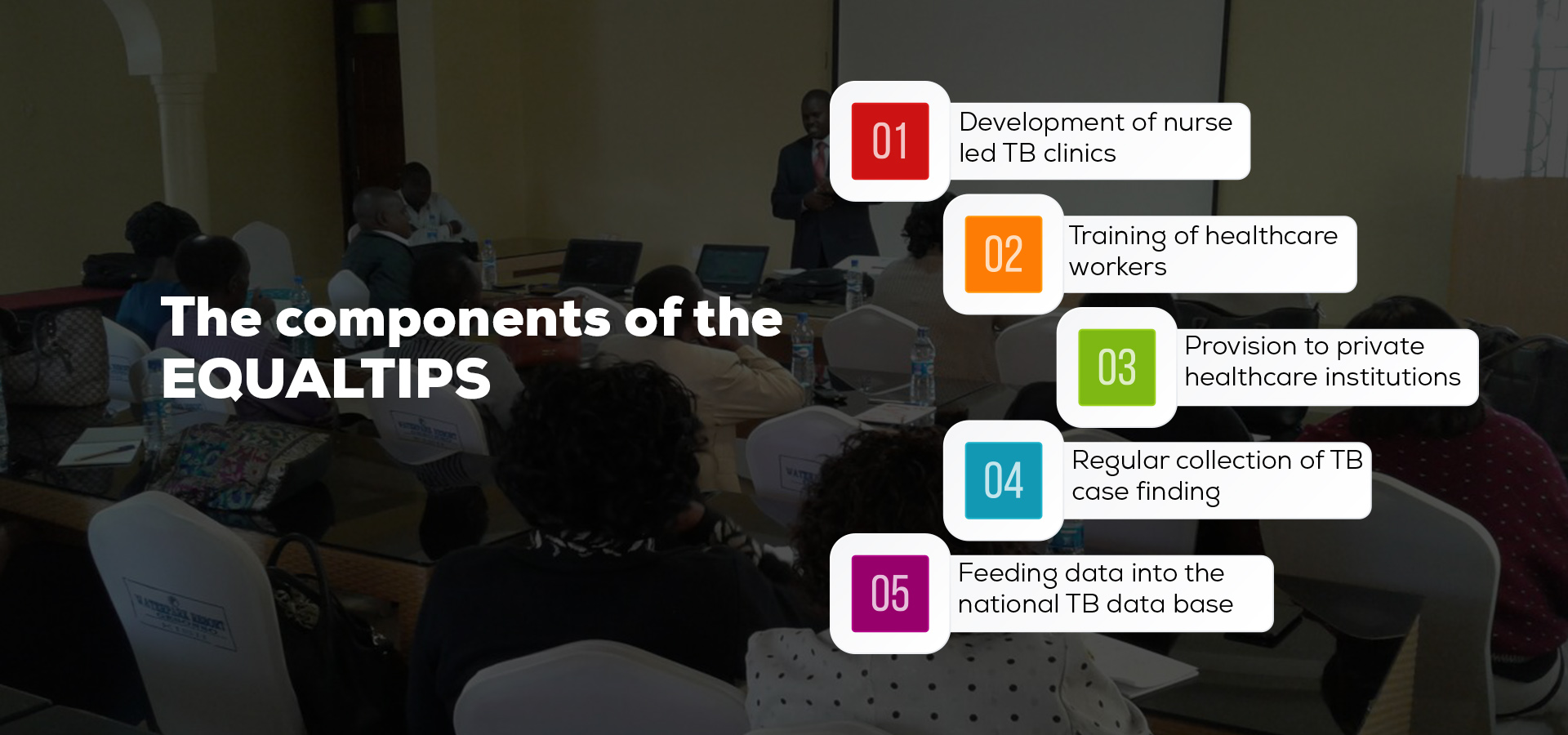 The components of the EQUALTIPS

01 Development of nurse led TB clinics

02 Training of healthcare workers

03 Provision to private healthcare institutions

04 Regular collection of TB case finding

05 Feeding data into the national TB data base